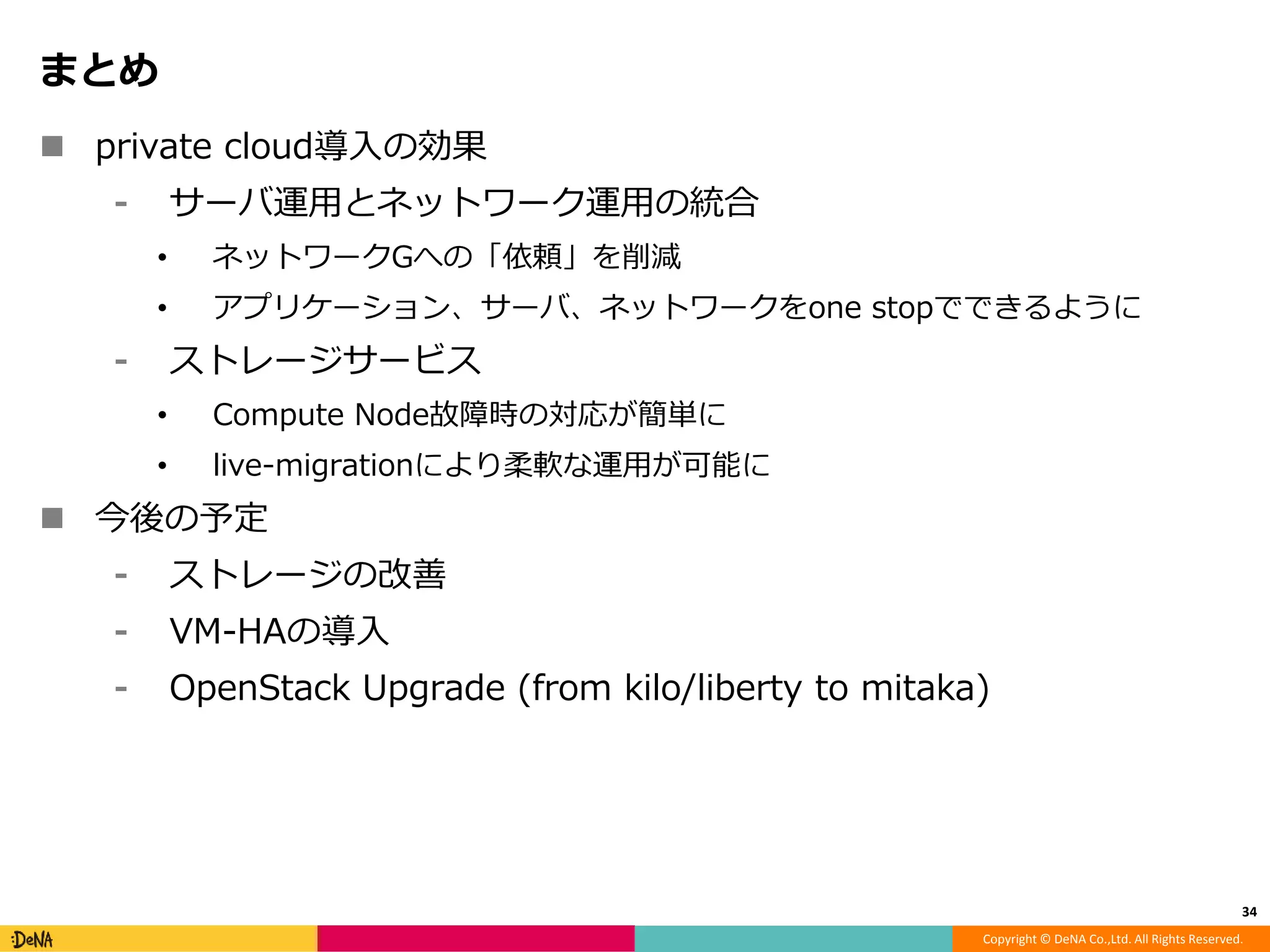 まとめ

■ private cloud導入の効果

- サーバ運用とネットワーク運用の統合

• ネットワークGへの「依頼」を削減

• アプリケーション、サーバ、ネットワークをone stopでできるように

- ストレージサービス

• Compute Node故障時の対応が簡単に

• live-migrationにより柔軟な運用が可能に

■ 今後の予定

- ストレージの改善

- VM-HAの導入

- OpenStack Upgrade (from kilo/liberty to mitaka)

34

:DeNA

Copyright © DeNA Co.,Ltd. All Rights Reserved.